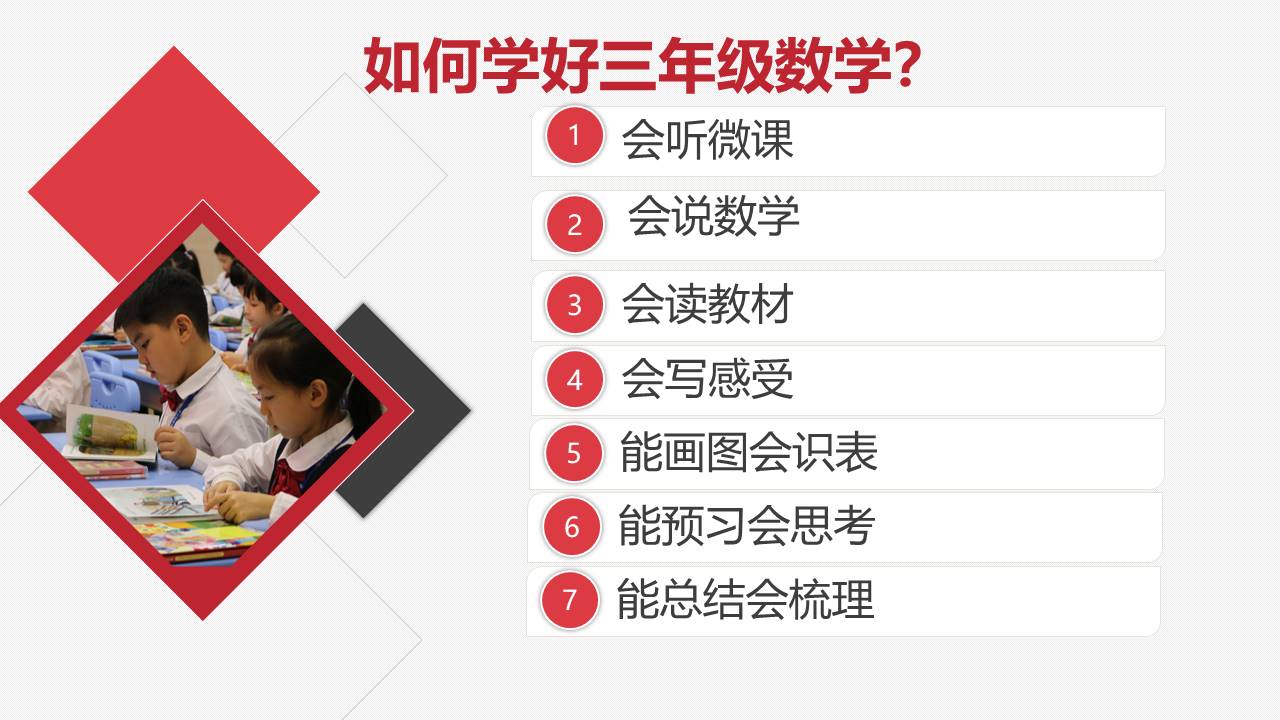 如何学好三年级数学?

1 会听微课

2 会说数学

3 会读教材

4 会写感受

5 能画图会识表

6 能预习会思考

7 能总结会梳理